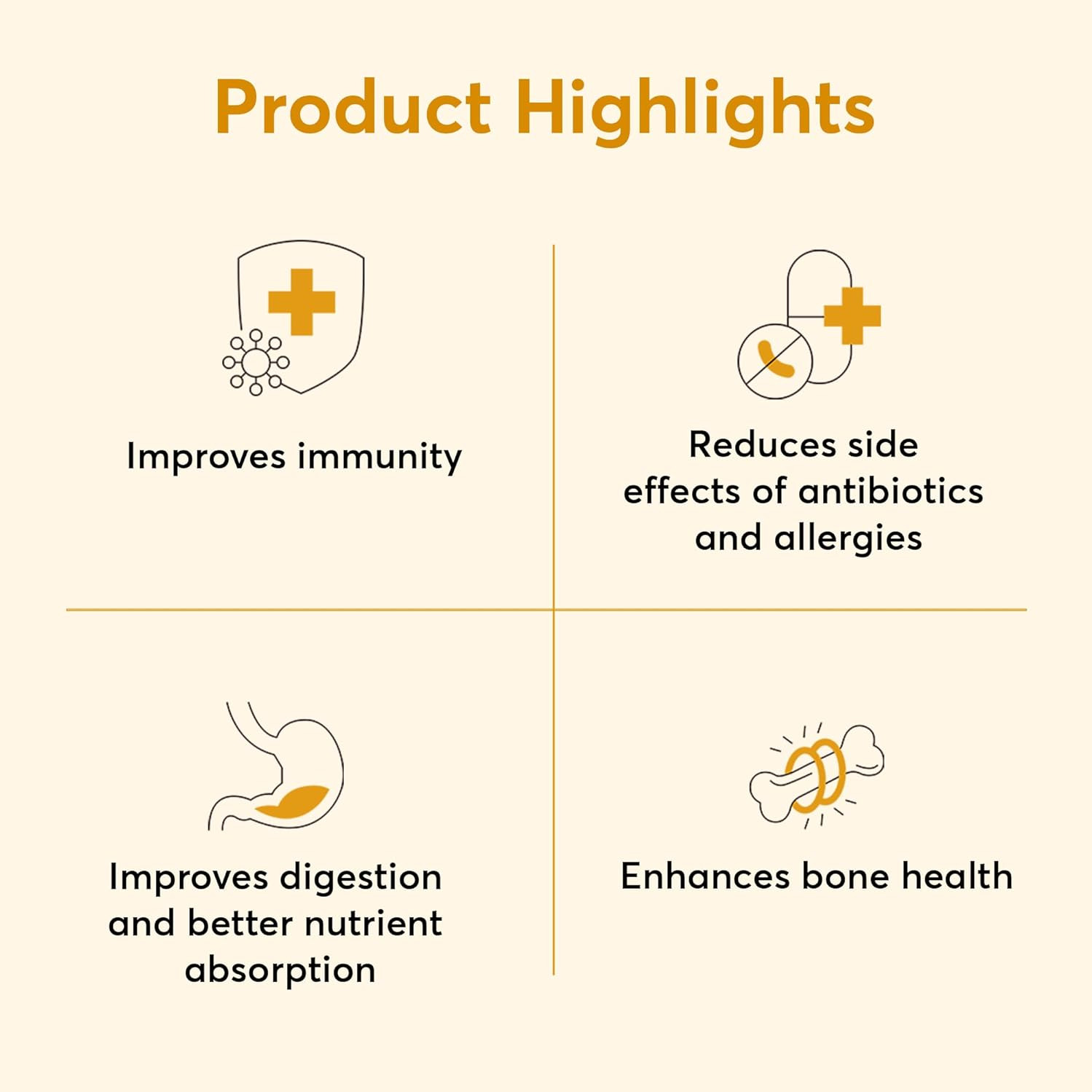 Product Highlights

Improves immunity

Reduces side effects of antibiotics and allergies

Improves digestion and better nutrient absorption

Enhances bone health